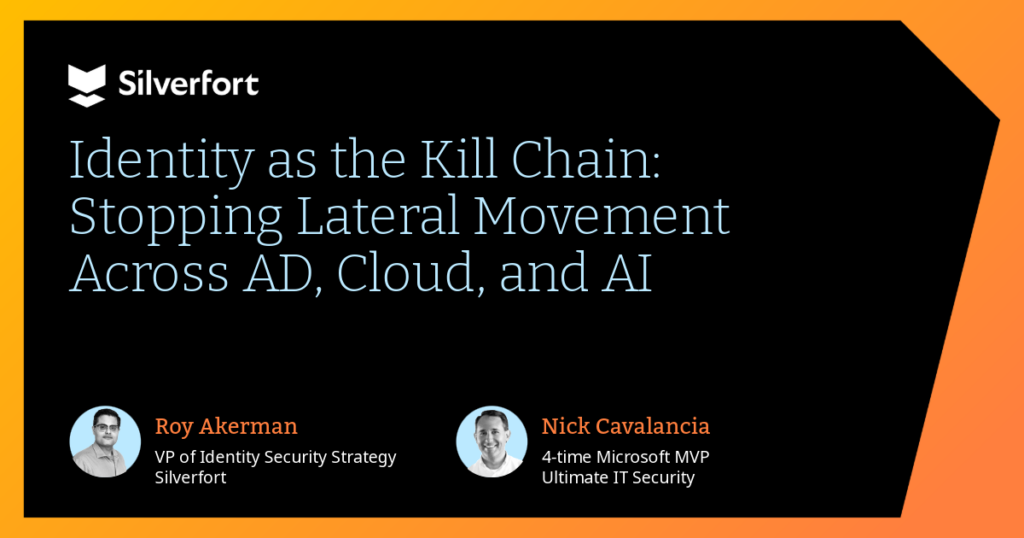 Silverfort

Identity as the Kill Chain: Stopping Lateral Movement Across AD, Cloud, and AI

Roy Akerman
VP of Identity Security Strategy
Silverfort

Nick Cavalancia
4-time Microsoft MVP
Ultimate IT Security